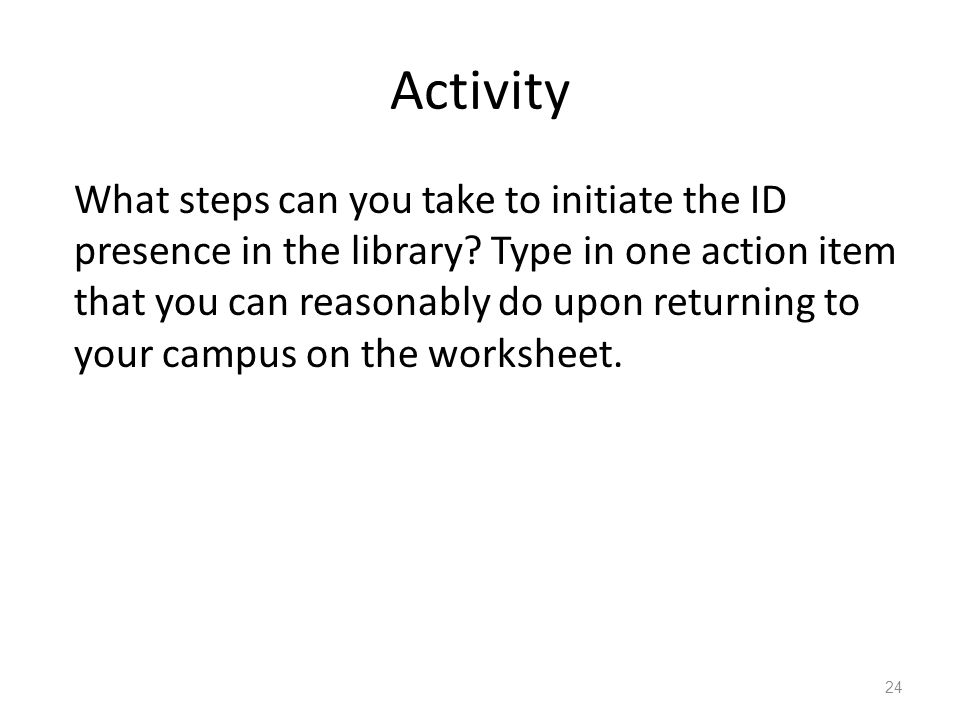 Activity

What steps can you take to initiate the ID presence in the library? Type in one action item that you can reasonably do upon returning to your campus on the worksheet.

24